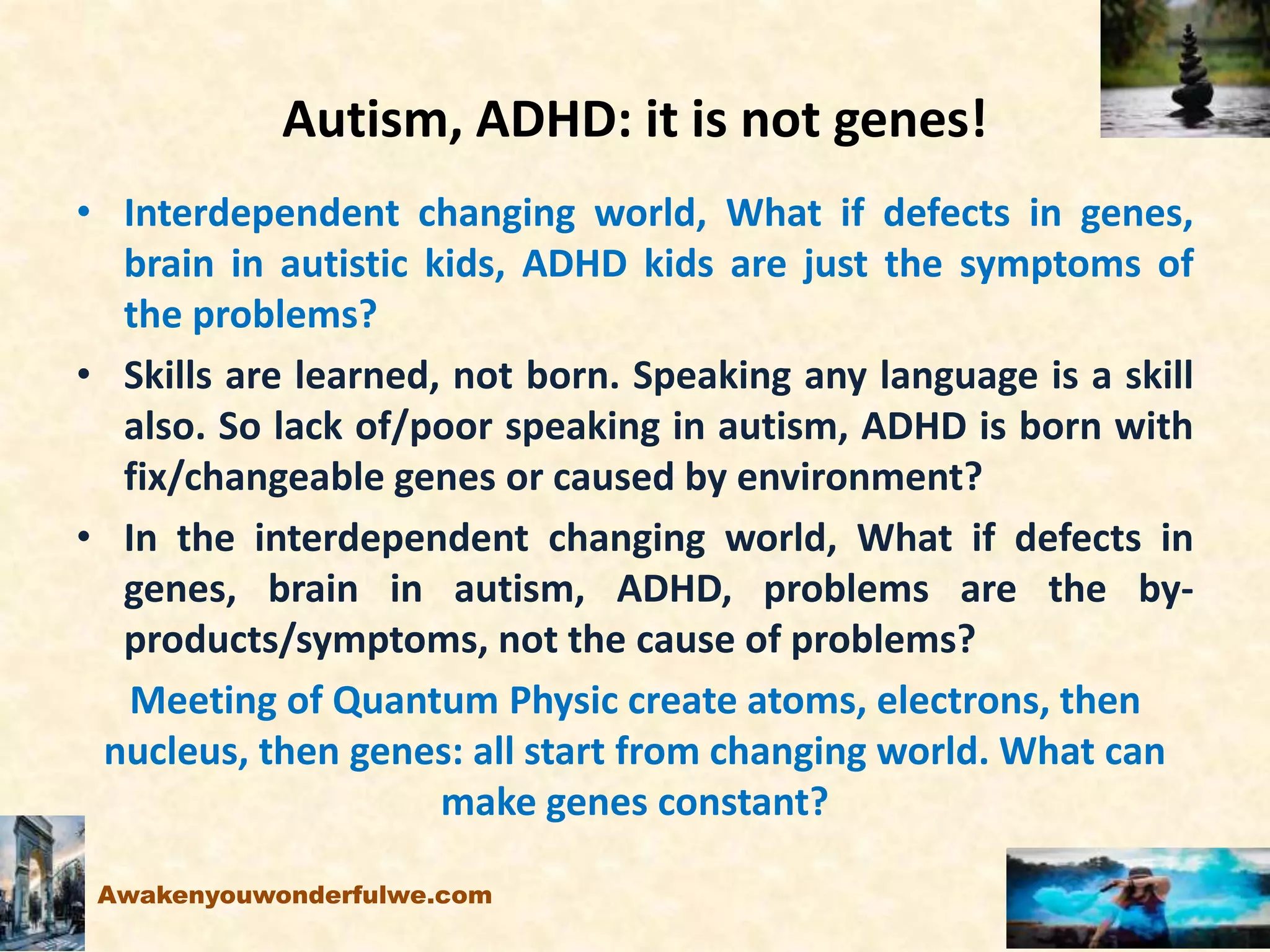 Autism, ADHD: it is not genes!

• Interdependent changing world, What if defects in genes, brain in autistic kids, ADHD kids are just the symptoms of the problems?

• Skills are learned, not born. Speaking any language is a skill also. So lack of/poor speaking in autism, ADHD is born with fix/changeable genes or caused by environment?

• In the interdependent changing world, What if defects in genes, brain in autism, ADHD, problems are the by-products/symptoms, not the cause of problems?

Meeting of Quantum Physic create atoms, electrons, then nucleus, then genes: all start from changing world. What can make genes constant?

Awakenyouwonderfulwe.com